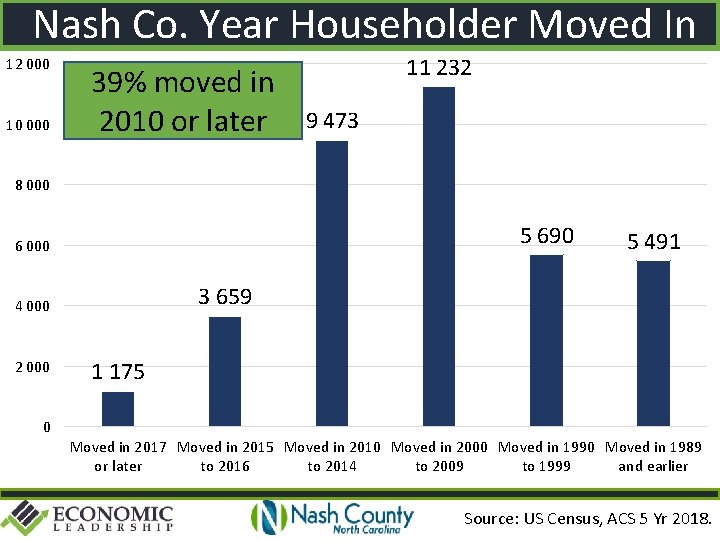 Nash Co. Year Householder Moved In

39% moved in 2010 or later

12 000
10 000
8 000
6 000
4 000
2 000
0

1 175
3 659
9 473
11 232
5 690
5 491

Moved in 2017 or later
Moved in 2015 to 2016
Moved in 2010 to 2014
Moved in 2000 to 2009
Moved in 1990 to 1999
Moved in 1989 and earlier

ECONOMIC LEADERSHIP

Nash County North Carolina

Source: US Census, ACS 5 Yr 2018.